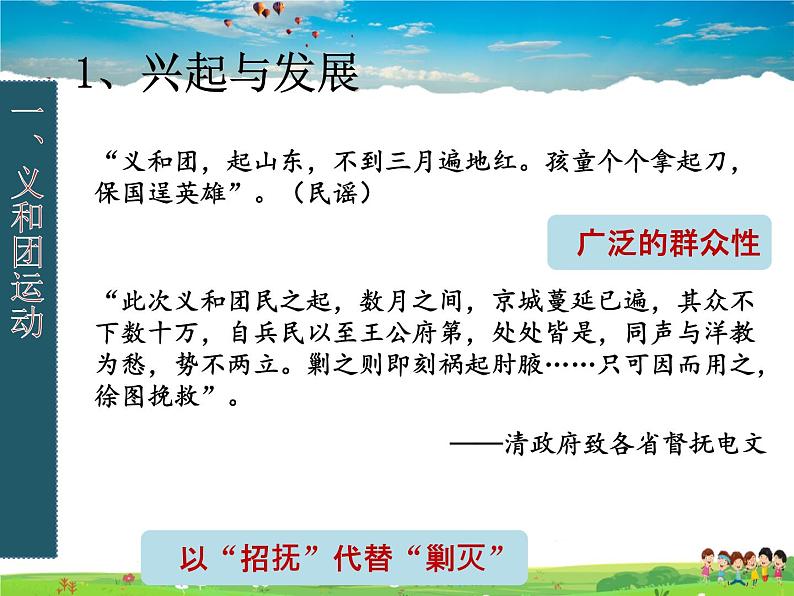 1、兴起与发展

一、义和团运动

“义和团，起山东，不到三月遍地红。孩童个个拿起刀，保国逞英雄”。（民谣）

广泛的群众性

“此次义和团民之起，数月之间，京城蔓延已遍，其众不下数十万，自兵民以至王公府第，处处皆是，同声与洋教为愁，势不两立。剿之则即刻祸起肘腋……只可因而用之，徐图挽救”。

——清政府致各省督抚电文

以“招抚”代替“剿灭”